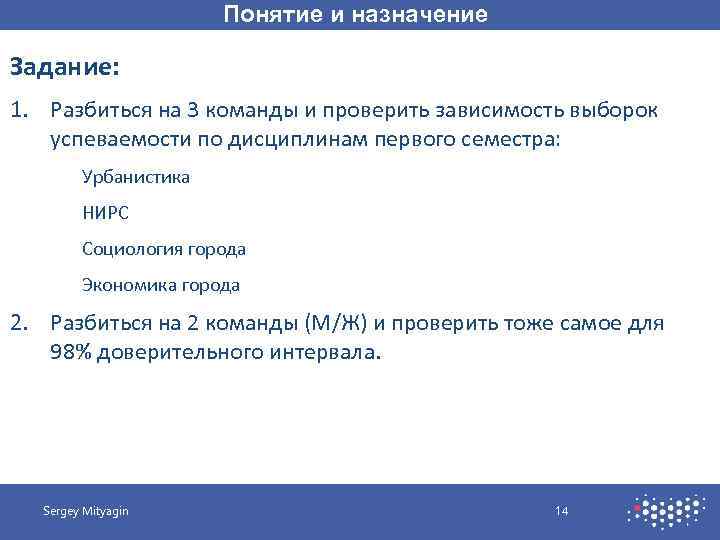 Понятие и назначение

Задание:

1. Разбиться на 3 команды и проверить зависимость выборок успеваемости по дисциплинам первого семестра:

Урбанистика

НИРС

Социология города

Экономика города

2. Разбиться на 2 команды (М/Ж) и проверить тоже самое для 98% доверительного интервала.

Sergey Mityagin

14